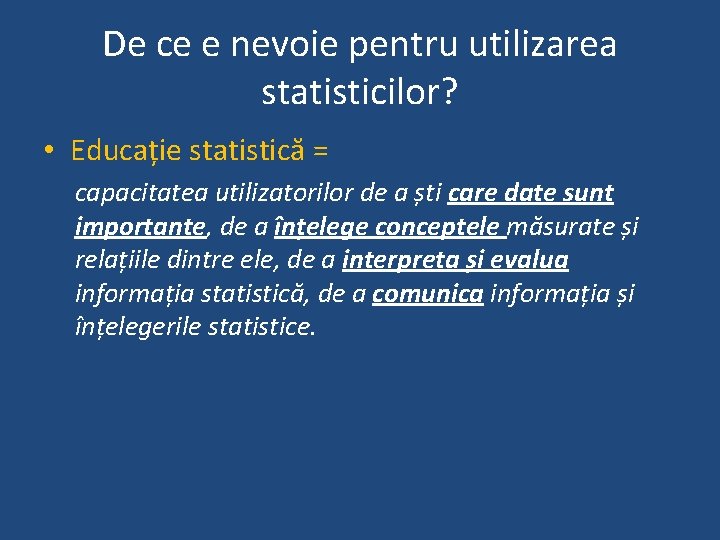 De ce e nevoie pentru utilizarea statisticilor?

• Educație statistică =

capacitatea utilizatorilor de a ști care date sunt importante, de a înțelege conceptele măsurate și relațiile dintre ele, de a interpreta și evalua informația statistică, de a comunica informația și înțelegerile statistice.